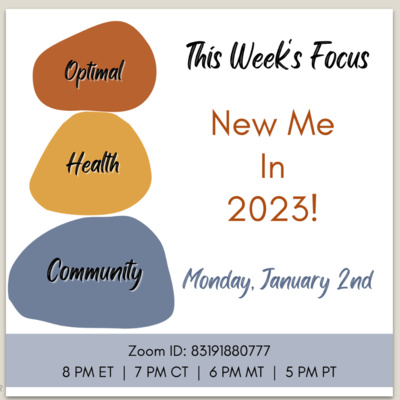 Optimal

Health

Community

This Week's Focus

New Me
In
2023!

Monday, January 2nd

Zoom ID: 83191880777
8 PM ET | 7 PM CT | 6 PM MT | 5 PM PT